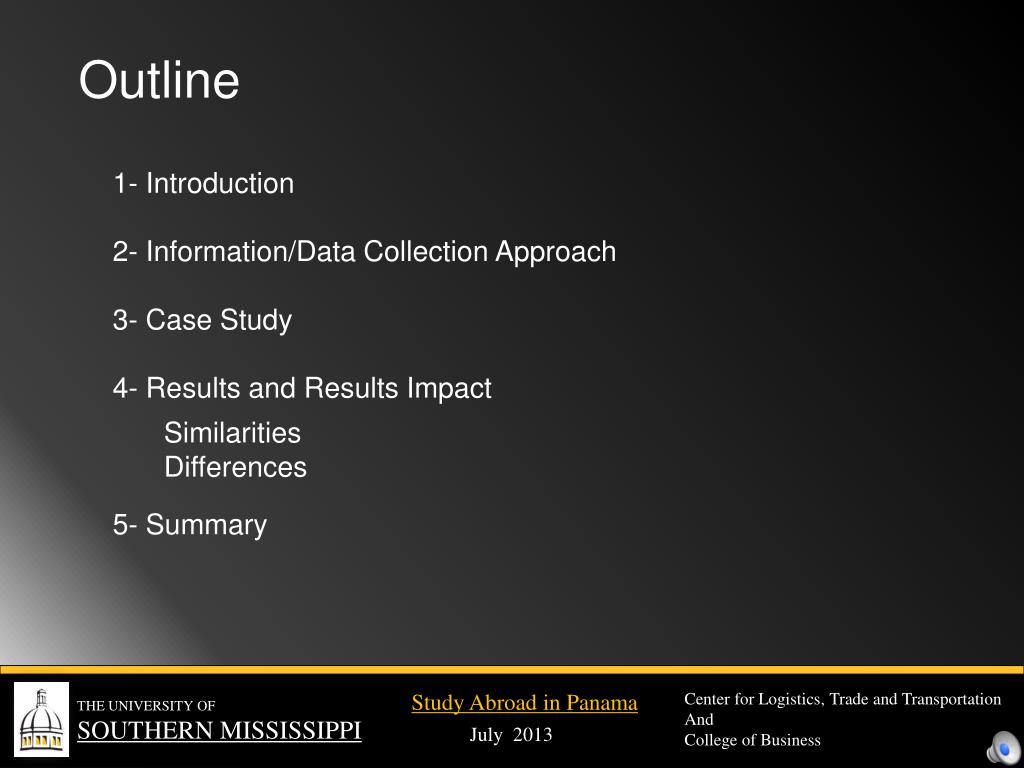 Outline

1- Introduction

2- Information/Data Collection Approach

3- Case Study

4- Results and Results Impact
Similarities
Differences

5- Summary

THE UNIVERSITY OF
SOUTHERN MISSISSIPPI

Study Abroad in Panama
July 2013

Center for Logistics, Trade and Transportation
And
College of Business